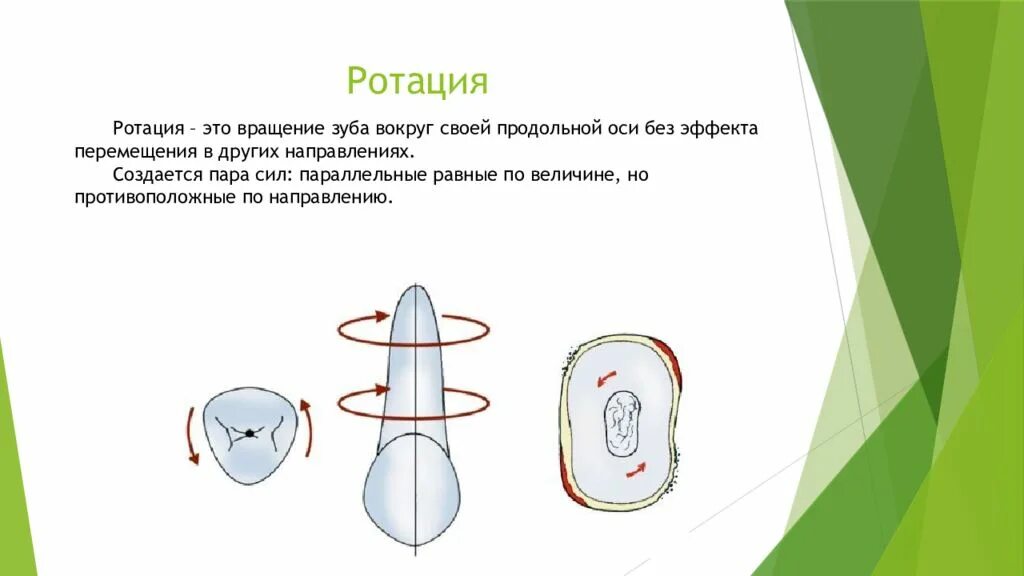 Ротация

Ротация – это вращение зуба вокруг своей продольной оси без эффекта перемещения в других направлениях.

Создается пара сил: параллельные равные по величине, но противоположные по направлению.